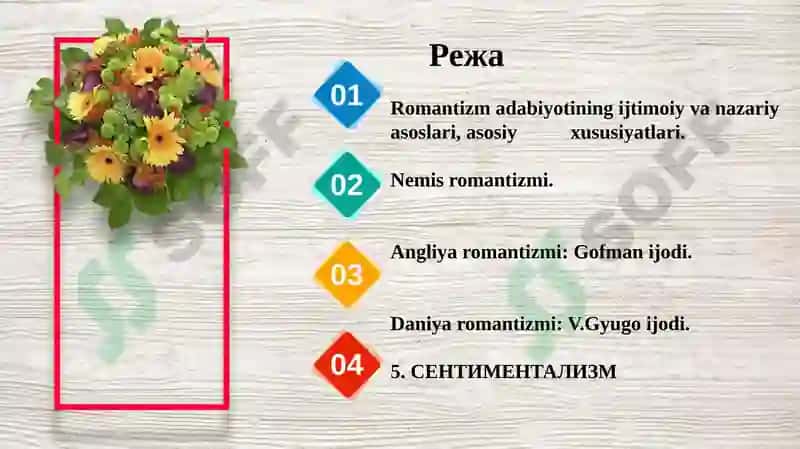 Режа

01 Romantizm adabiyotining ijtimoiy va nazariy asoslari, asosiy xususiyatlari.

02 Nemis romantizmi.

03 Angliya romantizmi: Gofman ijodi.

Daniya romantizmi: V.Gyugo ijodi.

04 5. СЕНТИМЕНТАЛИЗМ

SOFF

SOFF